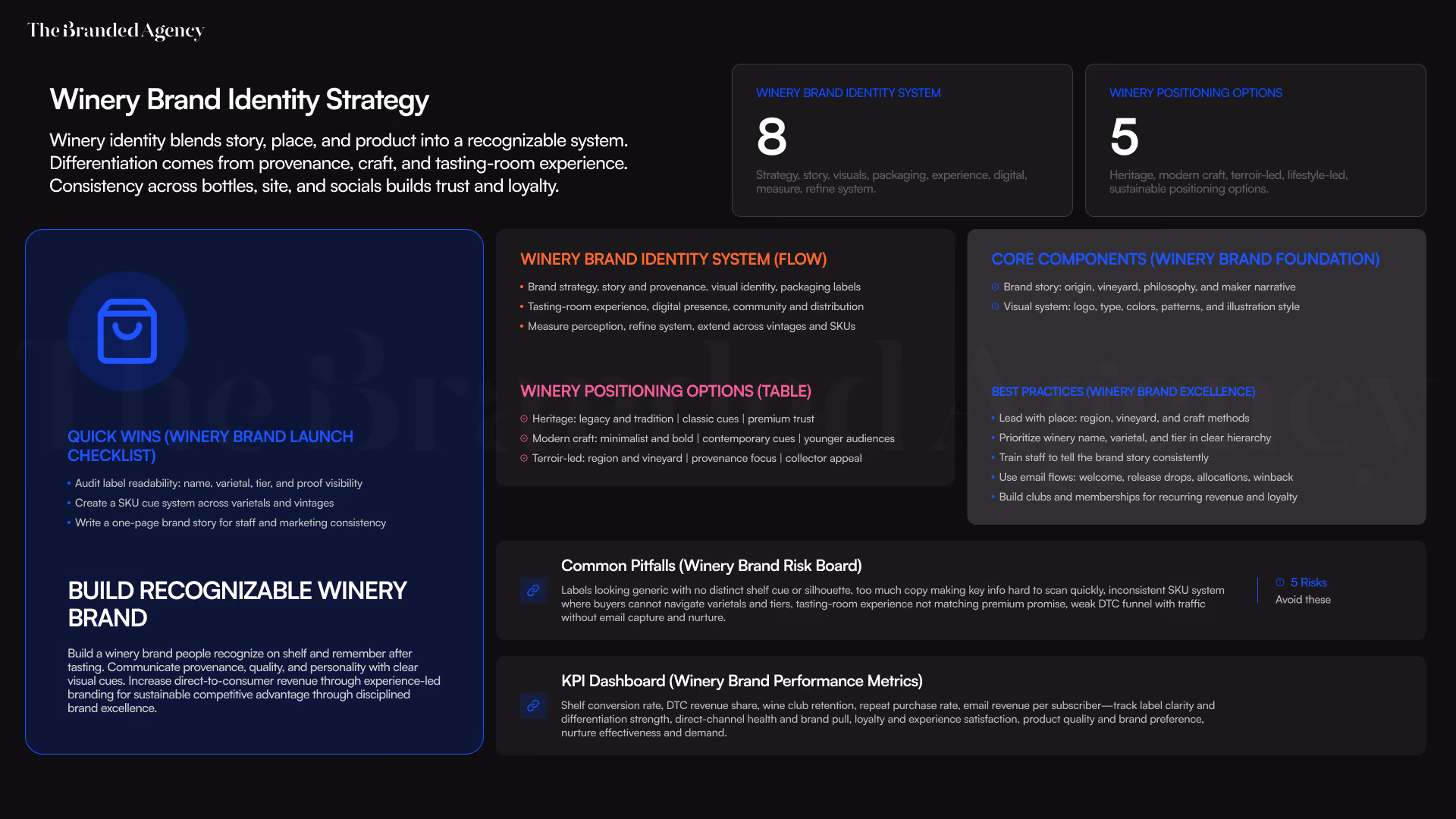 The Branded Agency

Winery Brand Identity Strategy

Winery identity blends story, place, and product into a recognizable system. Differentiation comes from provenance, craft, and tasting-room experience. Consistency across bottles, site, and socials builds trust and loyalty.

WINERY BRAND IDENTITY SYSTEM
8
Strategy, story, visuals, packaging, experience, digital, measure, refine system.

WINERY POSITIONING OPTIONS
5
Heritage, modern craft, terroir-led, lifestyle-led, sustainable positioning options.

QUICK WINS (WINERY BRAND LAUNCH CHECKLIST)
• Audit label readability: name, varietal, tier, and proof visibility
• Create a SKU cue system across varietals and vintages
• Write a one-page brand story for staff and marketing consistency

BUILD RECOGNIZABLE WINERY BRAND

Build a winery brand people recognize on shelf and remember after tasting. Communicate provenance, quality, and personality with clear visual cues. Increase direct-to-consumer revenue through experience-led branding for sustainable competitive advantage through disciplined brand excellence.

WINERY BRAND IDENTITY SYSTEM (FLOW)
• Brand strategy, story and provenance, visual identity, packaging labels
• Tasting-room experience, digital presence, community and distribution
• Measure perception, refine system, extend across vintages and SKUs

WINERY POSITIONING OPTIONS (TABLE)
Heritage: legacy and tradition | classic cues | premium trust
Modern craft: minimalist and bold | contemporary cues | younger audiences
Terroir-led: region and vineyard | provenance focus | collector appeal

CORE COMPONENTS (WINERY BRAND FOUNDATION)
Brand story: origin, vineyard, philosophy, and maker narrative
Visual system: logo, type, colors, patterns, and illustration style

BEST PRACTICES (WINERY BRAND EXCELLENCE)
• Lead with place: region, vineyard, and craft methods
• Prioritize winery name, varietal, and tier in clear hierarchy
• Train staff to tell the brand story consistently
• Use email flows: welcome, release drops, allocations, winback
• Build clubs and memberships for recurring revenue and loyalty

Common Pitfalls (Winery Brand Risk Board)
Labels looking generic with no distinct shelf cue or silhouette, too much copy making key info hard to scan quickly, inconsistent SKU system where buyers cannot navigate varietals and tiers, tasting-room experience not matching premium promise, weak DTC funnel with traffic without email capture and nurture.
5 Risks
Avoid these

KPI Dashboard (Winery Brand Performance Metrics)
Shelf conversion rate, DTC revenue share, wine club retention, repeat purchase rate, email revenue per subscriber—track label clarity and differentiation strength, direct-channel health and brand pull, loyalty and experience satisfaction, product quality and brand preference, nurture effectiveness and demand.